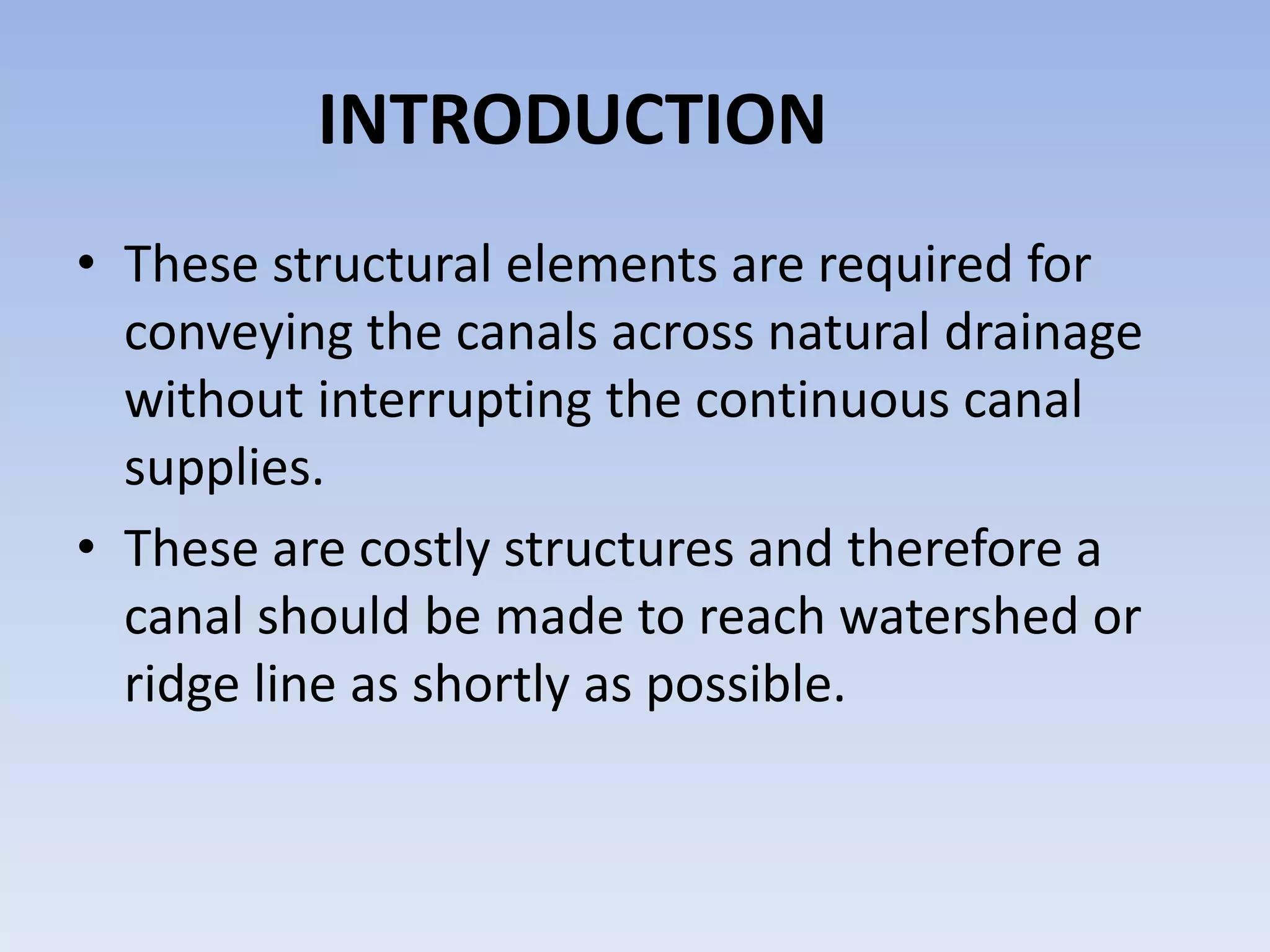 INTRODUCTION

• These structural elements are required for conveying the canals across natural drainage without interrupting the continuous canal supplies.

• These are costly structures and therefore a canal should be made to reach watershed or ridge line as shortly as possible.